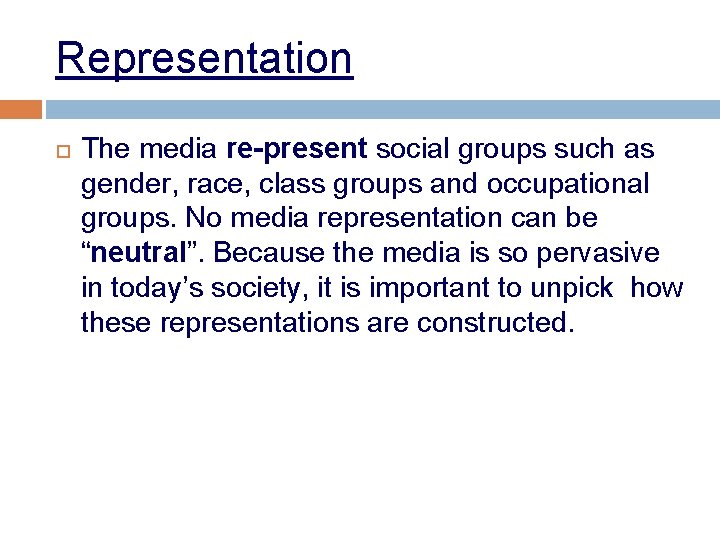 Representation

The media re-present social groups such as gender, race, class groups and occupational groups. No media representation can be “neutral”. Because the media is so pervasive in today’s society, it is important to unpick how these representations are constructed.